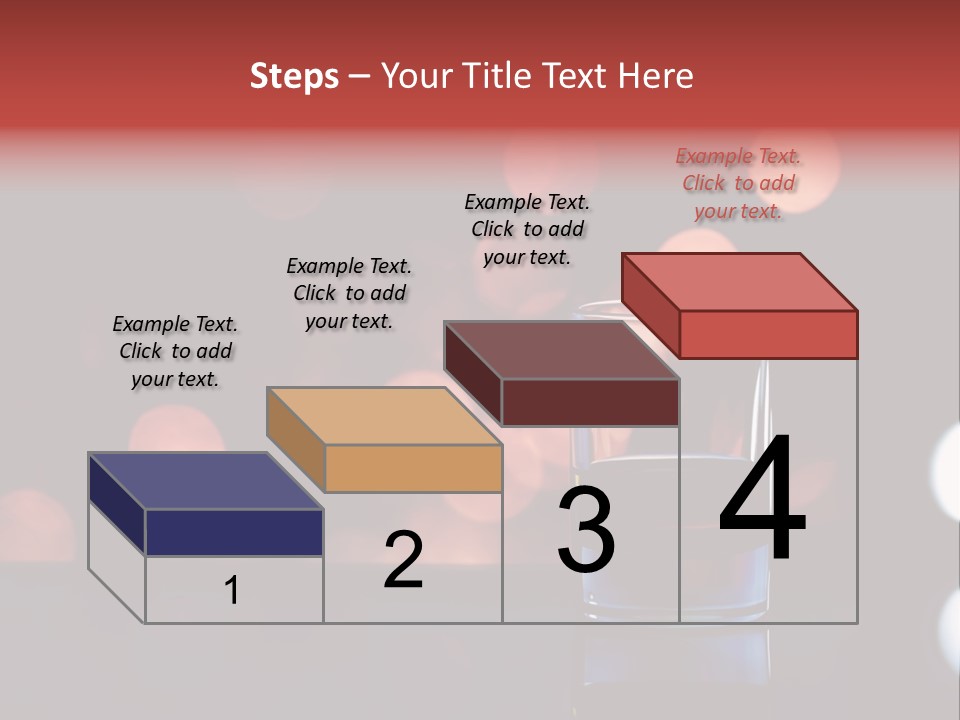 Steps – Your Title Text Here

Example Text. Click to add your text.

Example Text. Click to add your text.

Example Text. Click to add your text.

Example Text. Click to add your text.

1

2

3

4